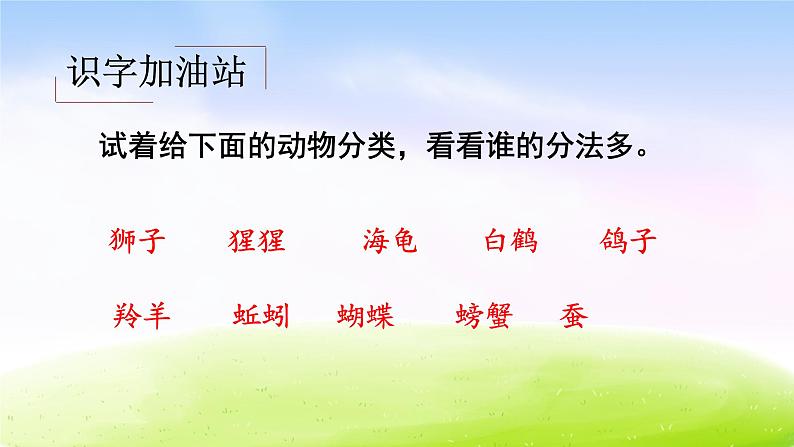 识字加油站

试着给下面的动物分类，看看谁的分法多。

狮子　猩猩　海龟　白鹤　鸽子

羚羊　蚯蚓　蝴蝶　螃蟹　蚕